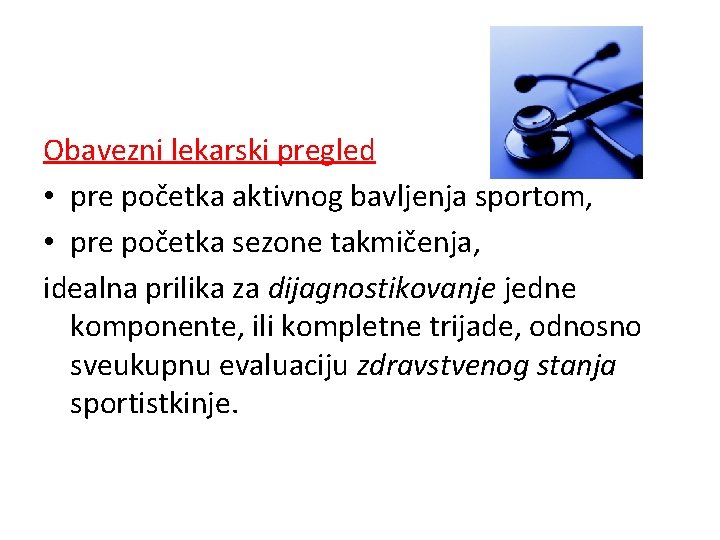 Obavezni lekarski pregled

• pre početka aktivnog bavljenja sportom,

• pre početka sezone takmičenja,

idealna prilika za dijagnostikovanje jedne komponente, ili kompletne trijade, odnosno sveukupnu evaluaciju zdravstvenog stanja sportistkinje.